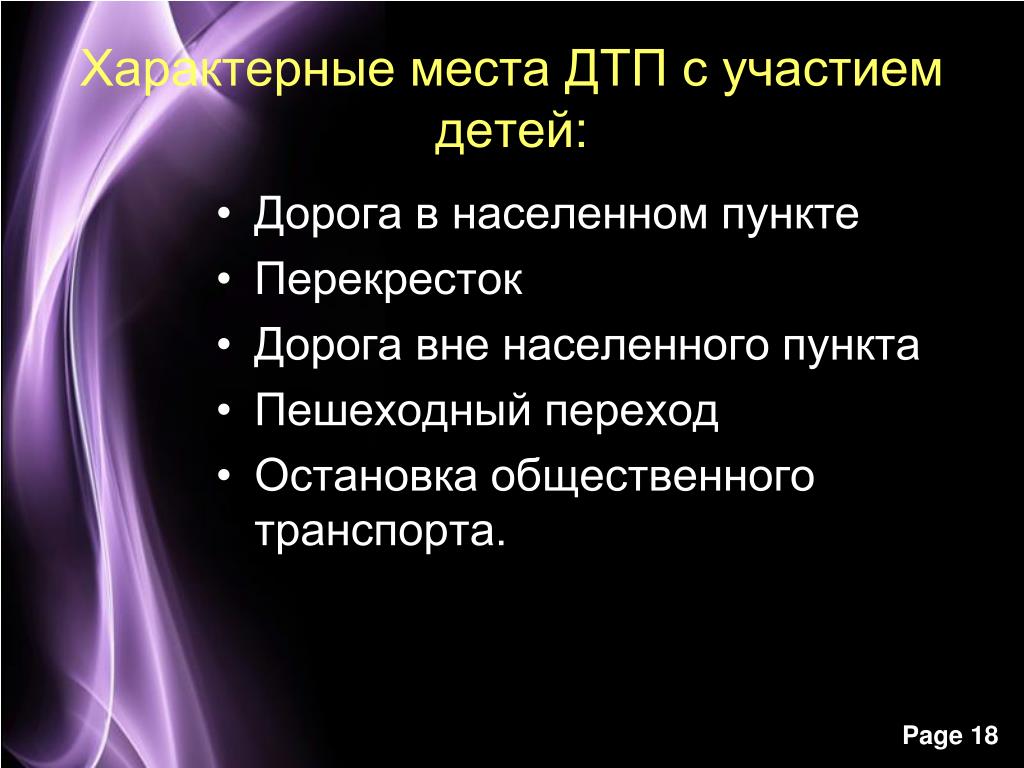 Характерные места ДТП с участием детей:

• Дорога в населенном пункте
• Перекресток
• Дорога вне населенного пункта
• Пешеходный переход
• Остановка общественного транспорта.

Page 18